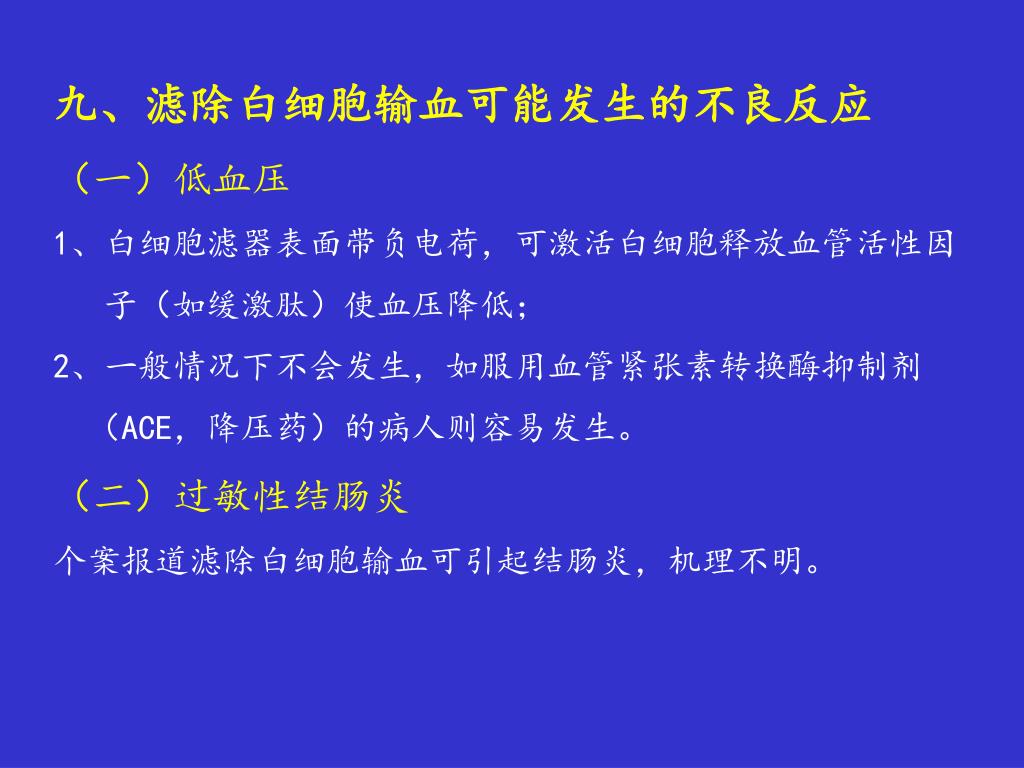 九、滤除白细胞输血可能发生的不良反应

（一）低血压

1、白细胞滤器表面带负电荷，可激活白细胞释放血管活性因子（如缓激肽）使血压降低；

2、一般情况下不会发生，如服用血管紧张素转换酶抑制剂（ACE，降压药）的病人则容易发生。

（二）过敏性结肠炎

个案报道滤除白细胞输血可引起结肠炎，机理不明。